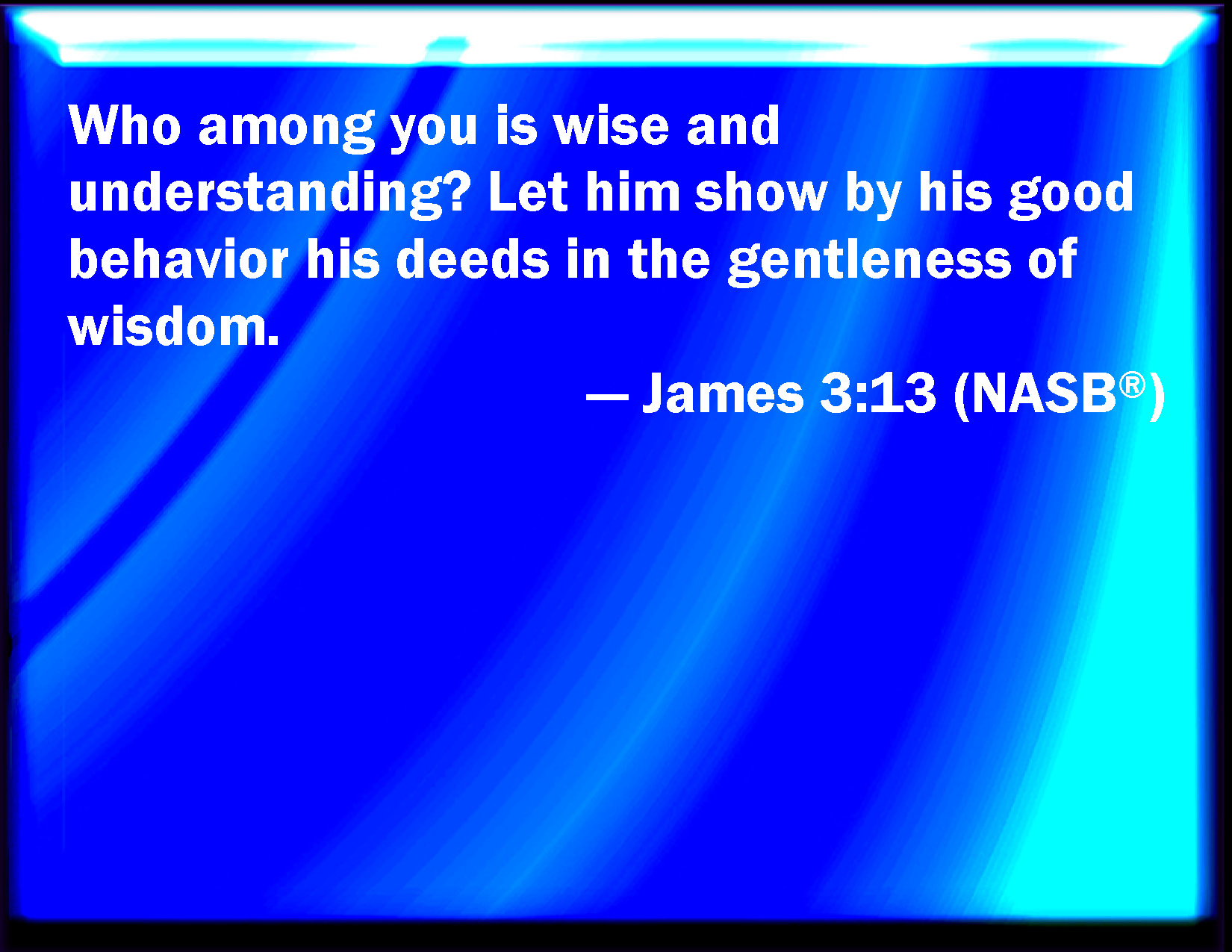 Who among you is wise and understanding? Let him show by his good behavior his deeds in the gentleness of wisdom.

— James 3:13 (NASB®)